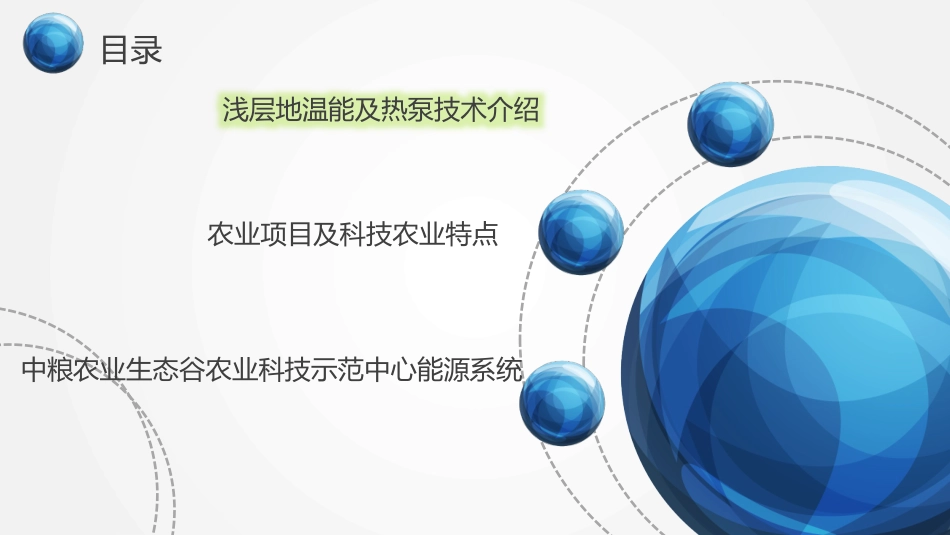 目录

浅层地温能及热泵技术介绍

农业项目及科技农业特点

中粮农业生态谷农业科技示范中心能源系统